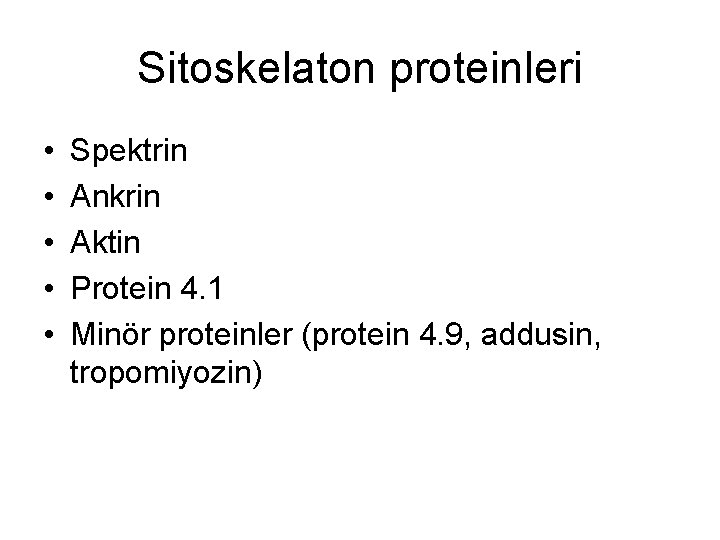 Sitoskelaton proteinleri

• Spektrin
• Ankrin
• Aktin
• Protein 4.1
• Minör proteinler (protein 4.9, addusin, tropomiyozin)